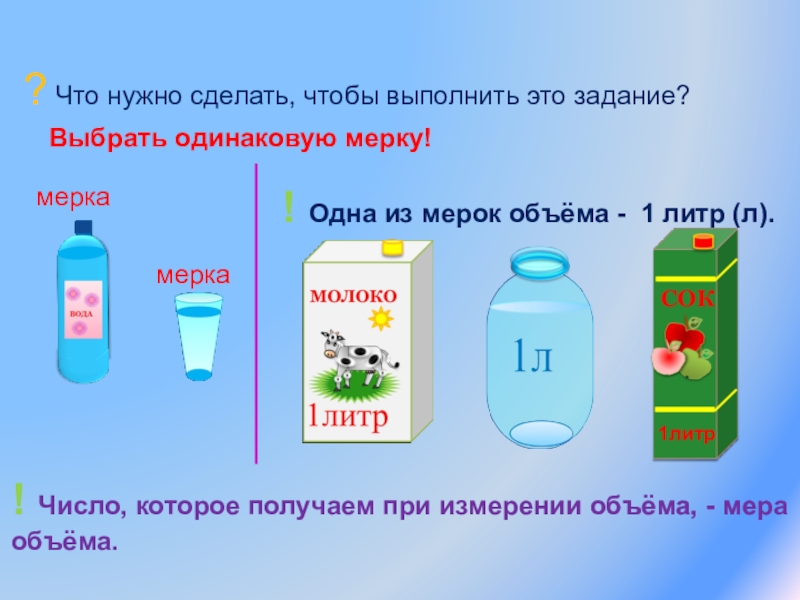 ? Что нужно сделать, чтобы выполнить это задание?

Выбрать одинаковую мерку!

мерка

ВОДА

мерка

! Одна из мерок объёма - 1 литр (л).

МОЛОКО

1литр

1л

СОК

1литр

! Число, которое получаем при измерении объёма, - мера объёма.